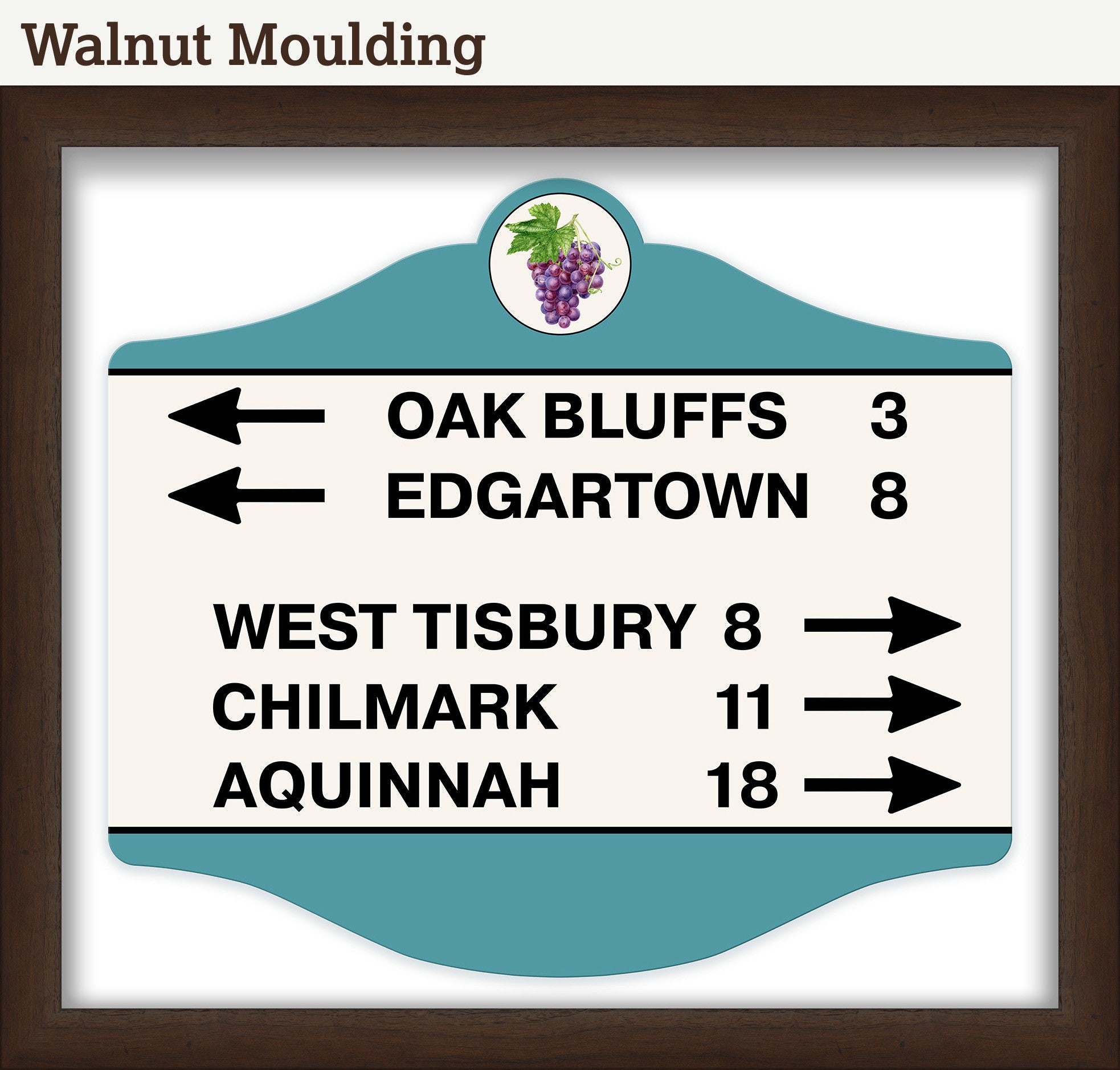 Walnut Moulding

← OAK BLUFFS 3
← EDGARTOWN 8

WEST TISBURY 8 →
CHILMARK 11 →
AQUINNAH 18 →